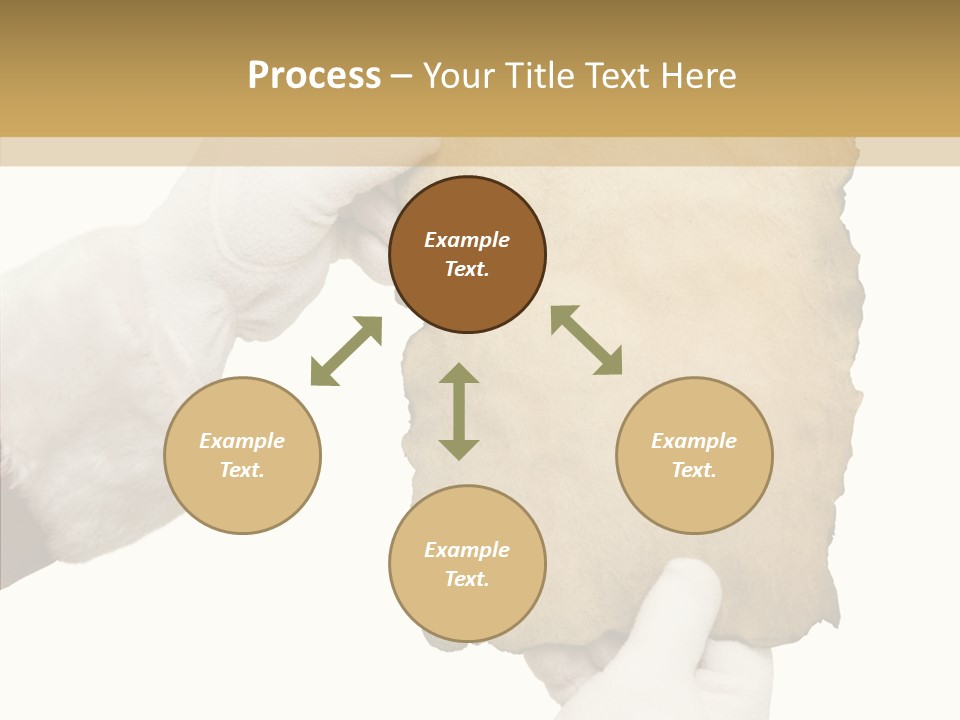 Process – Your Title Text Here

Example Text.

Example Text.

Example Text.

Example Text.